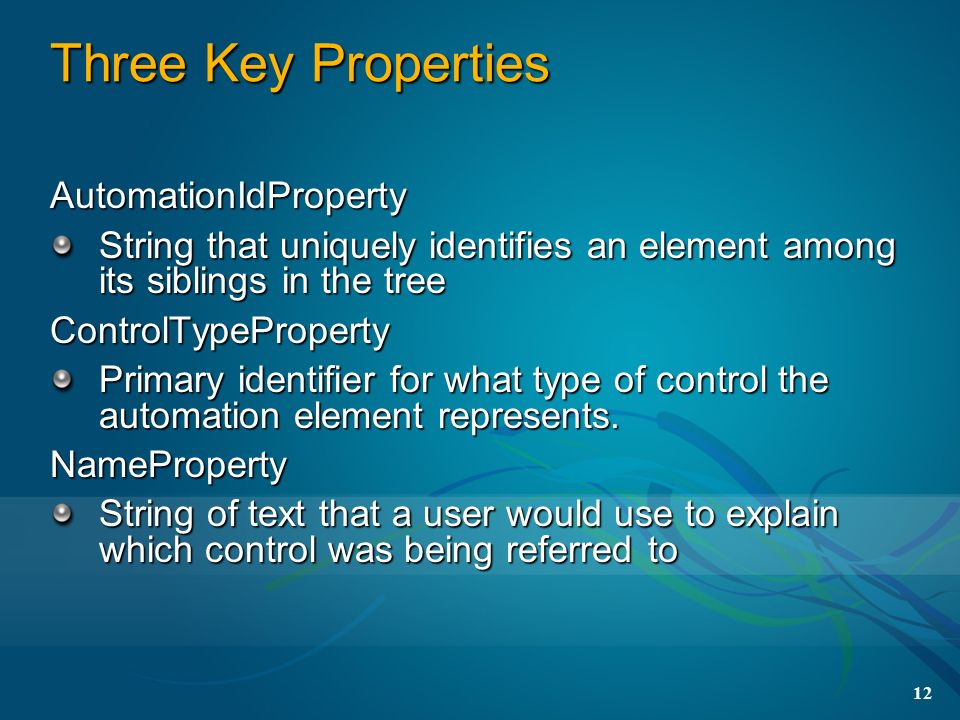 Three Key Properties

AutomationIdProperty

String that uniquely identifies an element among its siblings in the tree

ControlTypeProperty

Primary identifier for what type of control the automation element represents.

NameProperty

String of text that a user would use to explain which control was being referred to

12